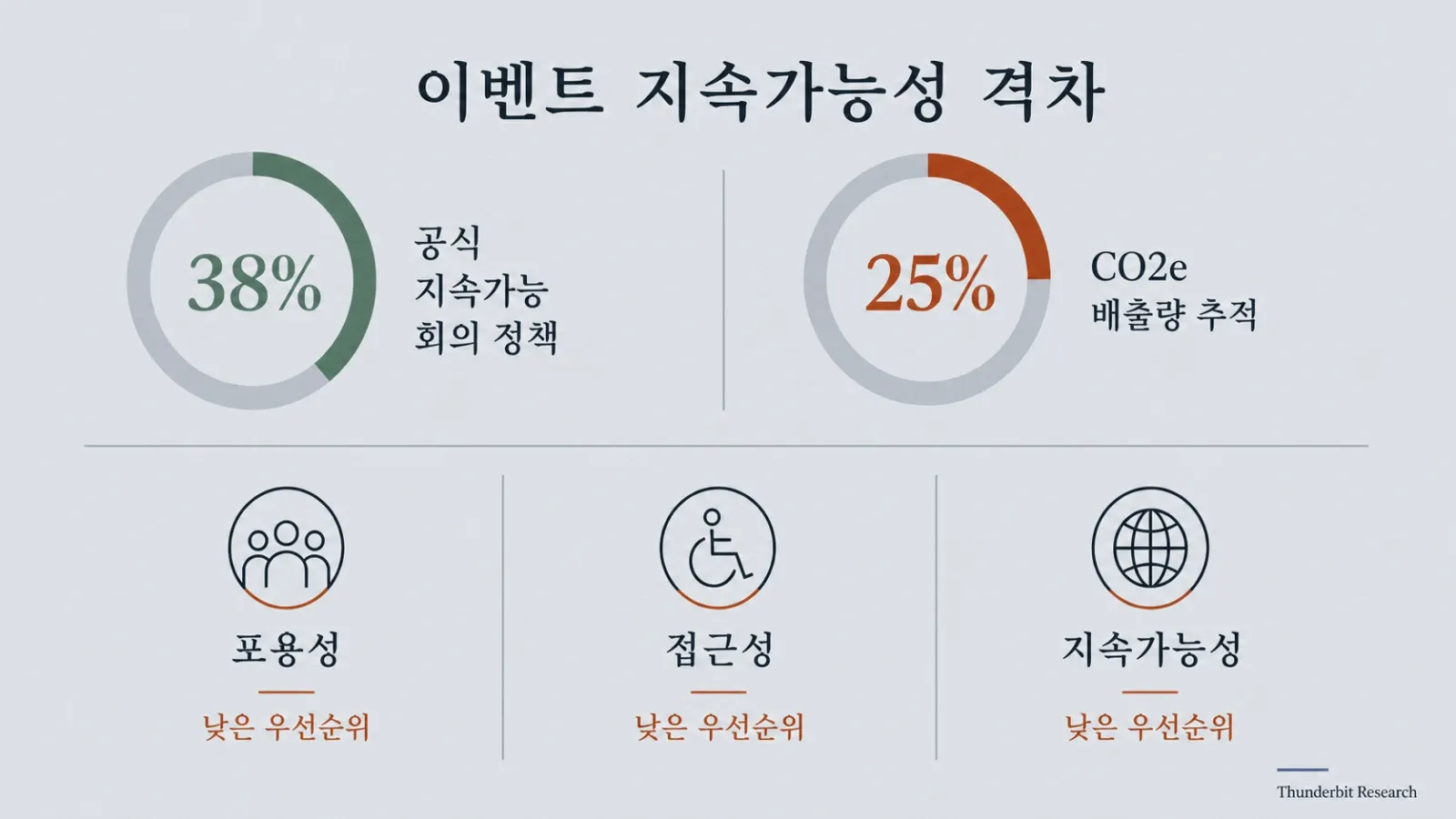 이벤트 지속가능성 격차

38%

공식 지속가능 회의 정책

25%

CO2e 배출량 추적

포용성

낮은 우선순위

접근성

낮은 우선순위

지속가능성

낮은 우선순위

Thunderbit Research